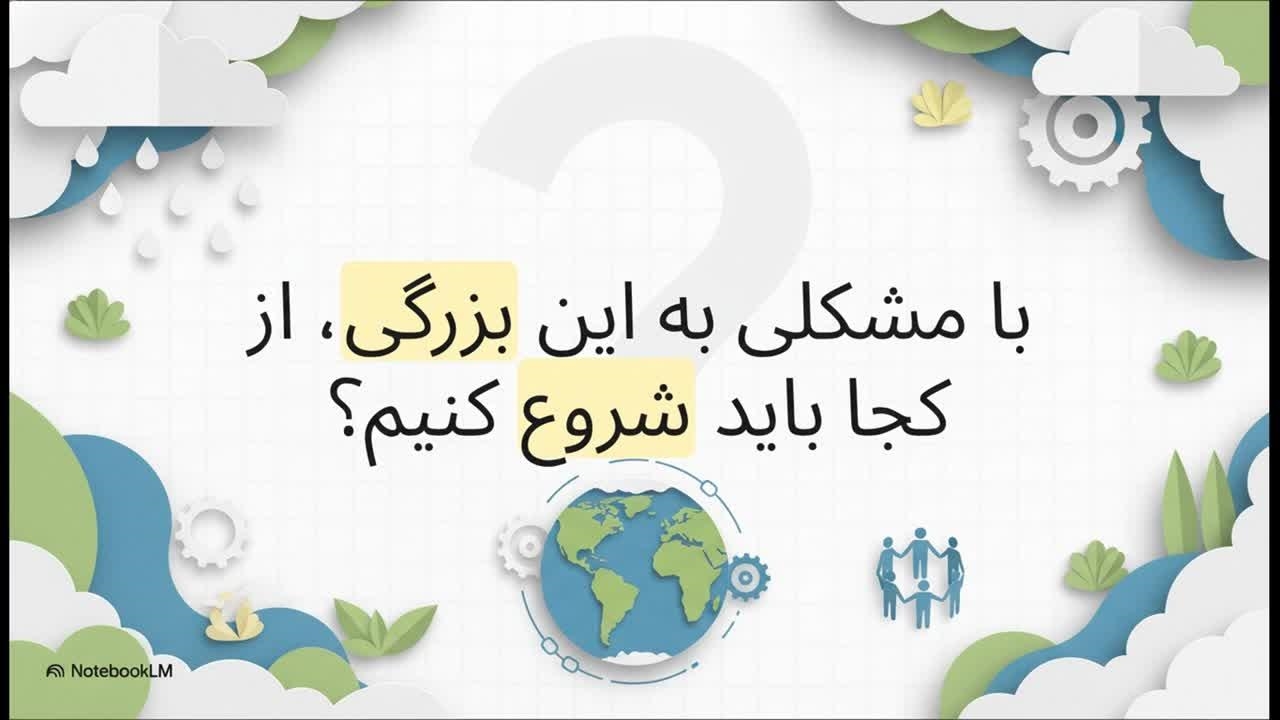 با مشکلی به این بزرگی، از کجا باید شروع کنیم؟

NotebookLM